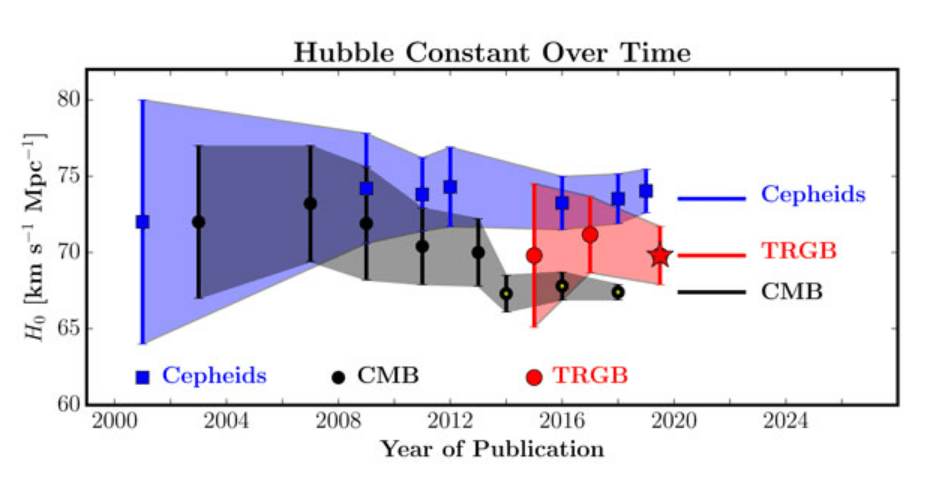 Hubble Constant Over Time

$H_0$ [km s$^{-1}$ Mpc$^{-1}$]

80
75
70
65
60

Cepheids
TRGB
CMB

Cepheids
CMB
TRGB

2000
2004
2008
2012
2016
2020
2024

Year of Publication